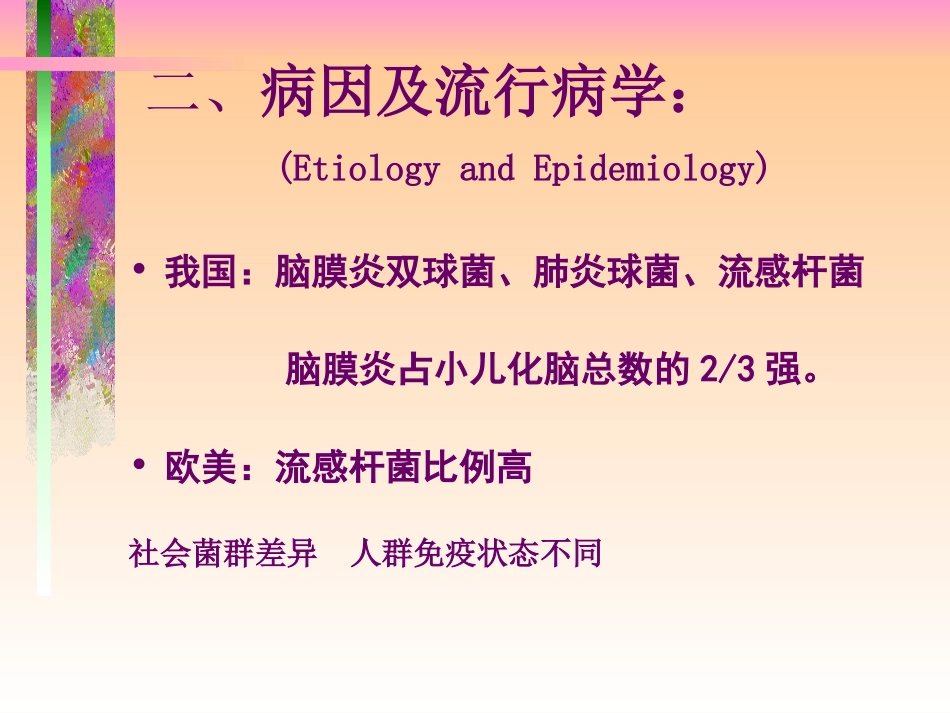 二、病因及流行病学:

(Etiology and Epidemiology)

• 我国：脑膜炎双球菌、肺炎球菌、流感杆菌

脑膜炎占小儿化脑总数的 2/3 强。

• 欧美：流感杆菌比例高

社会菌群差异　人群免疫状态不同